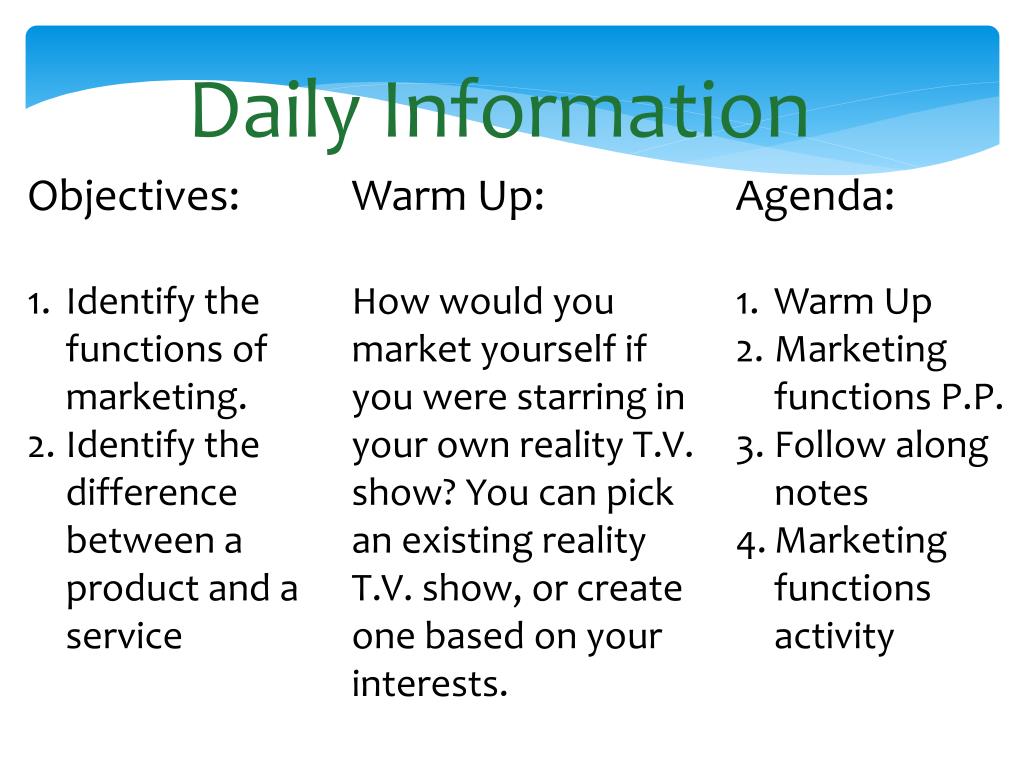 Daily Information

Objectives:

1. Identify the functions of marketing.
2. Identify the difference between a product and a service

Warm Up:

How would you market yourself if you were starring in your own reality T.V. show? You can pick an existing reality T.V. show, or create one based on your interests.

Agenda:

1. Warm Up
2. Marketing functions P.P.
3. Follow along notes
4. Marketing functions activity